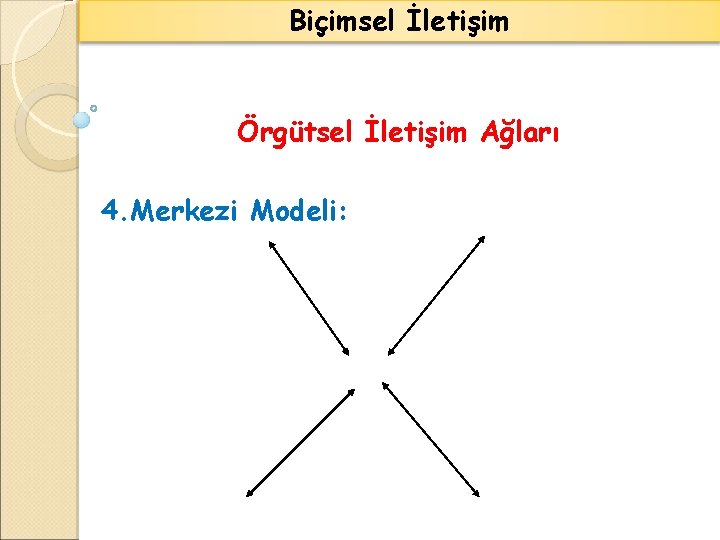 Biçimsel İletişim

Örgütsel İletişim Ağları

4.Merkezi Modeli: